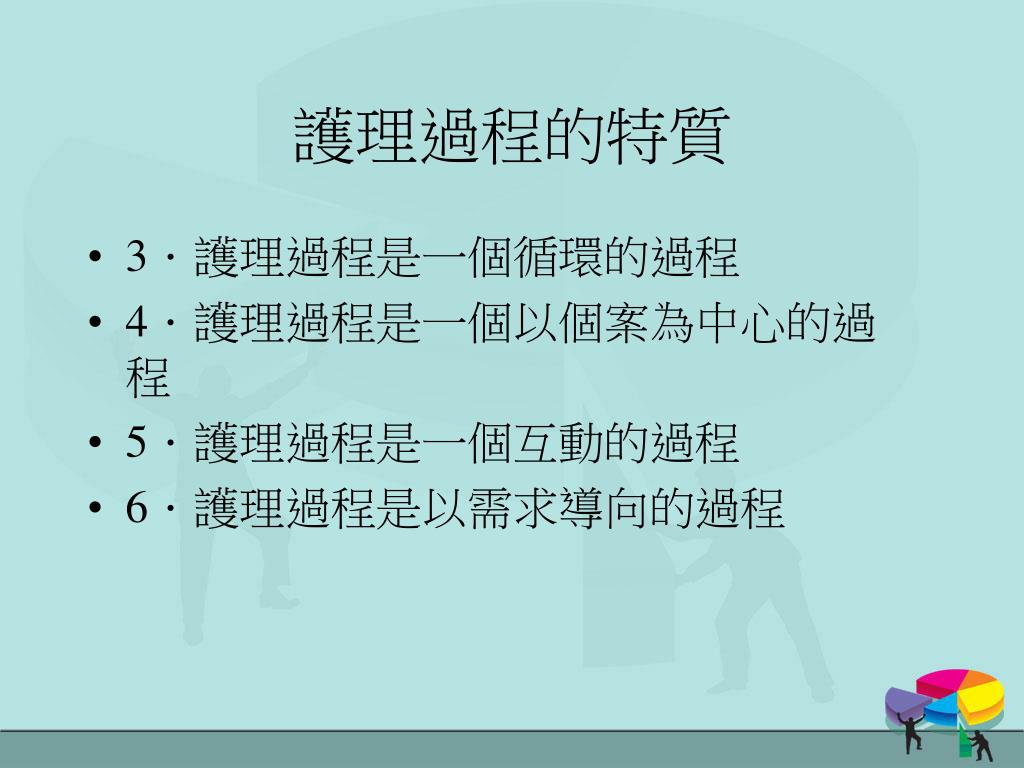 護理過程的特質

• 3．護理過程是一個循環的過程
• 4．護理過程是一個以個案為中心的過程
• 5．護理過程是一個互動的過程
• 6．護理過程是以需求導向的過程